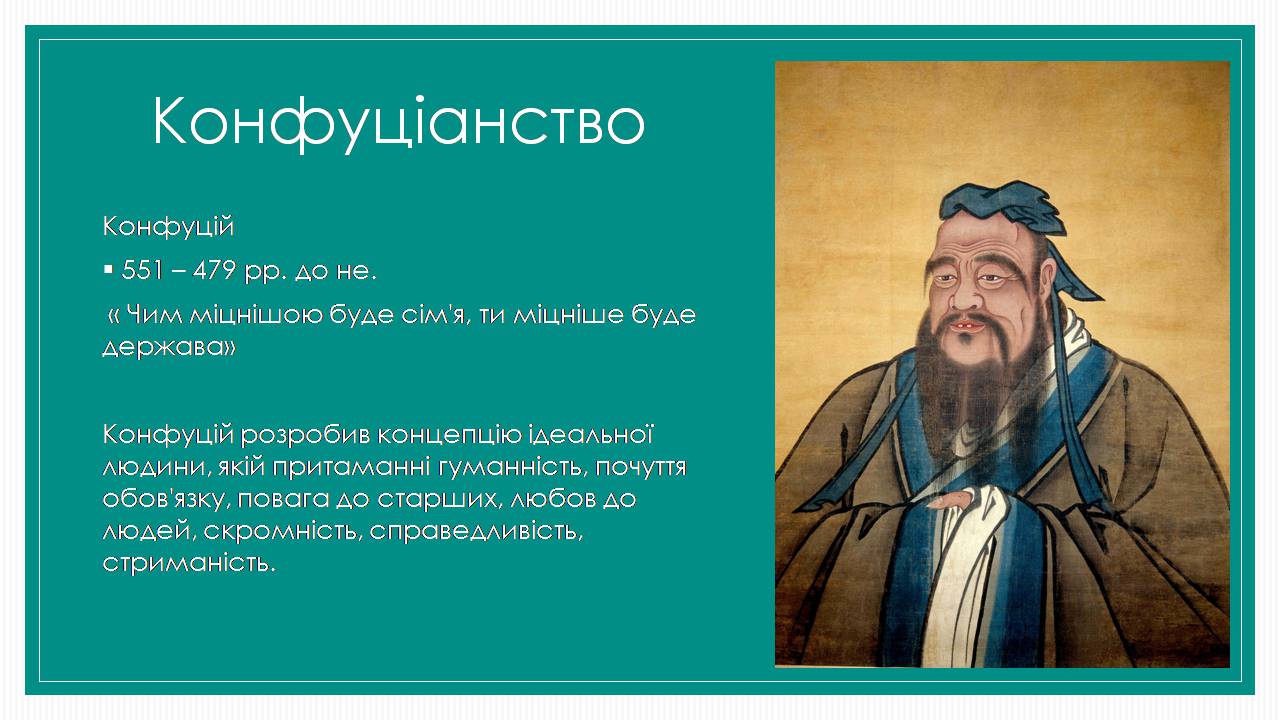 Конфуціанство

Конфуцій

▪ 551 – 479 рр. до не.

« Чим міцнішою буде сім'я, ти міцніше буде держава»

Конфуцій розробив концепцію ідеальної людини, якій притаманні гуманність, почуття обов'язку, повага до старших, любов до людей, скромність, справедливість, стриманість.